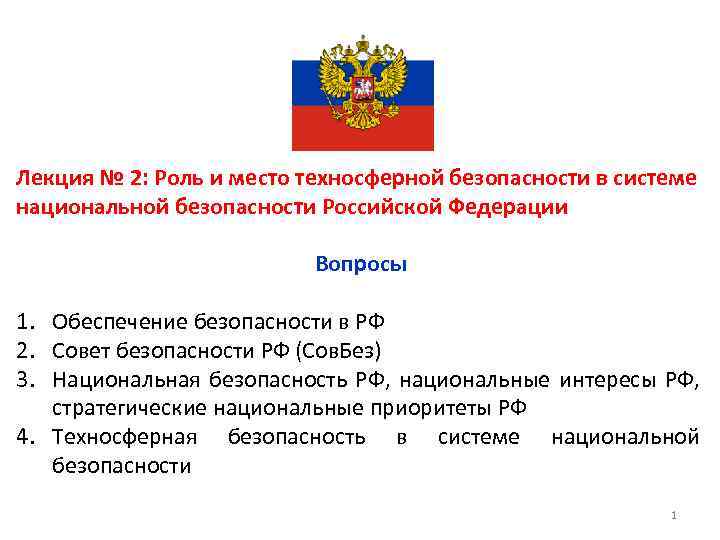 Лекция № 2: Роль и место техносферной безопасности в системе национальной безопасности Российской Федерации

Вопросы

1. Обеспечение безопасности в РФ
2. Совет безопасности РФ (СовБез)
3. Национальная безопасность РФ, национальные интересы РФ, стратегические национальные приоритеты РФ
4. Техносферная безопасность в системе национальной безопасности

1